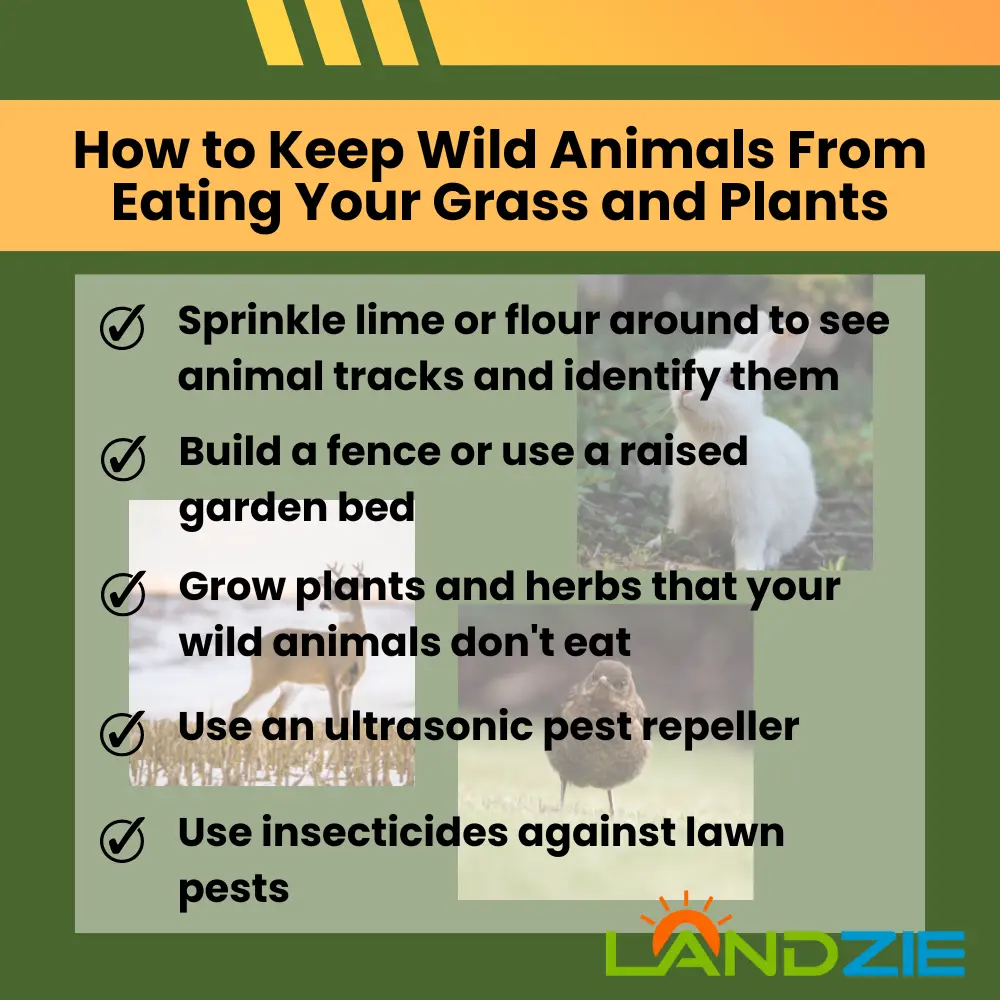 How to Keep Wild Animals From Eating Your Grass and Plants

Sprinkle lime or flour around to see animal tracks and identify them

Build a fence or use a raised garden bed

Grow plants and herbs that your wild animals don't eat

Use an ultrasonic pest repeller

Use insecticides against lawn pests

LANDZIE